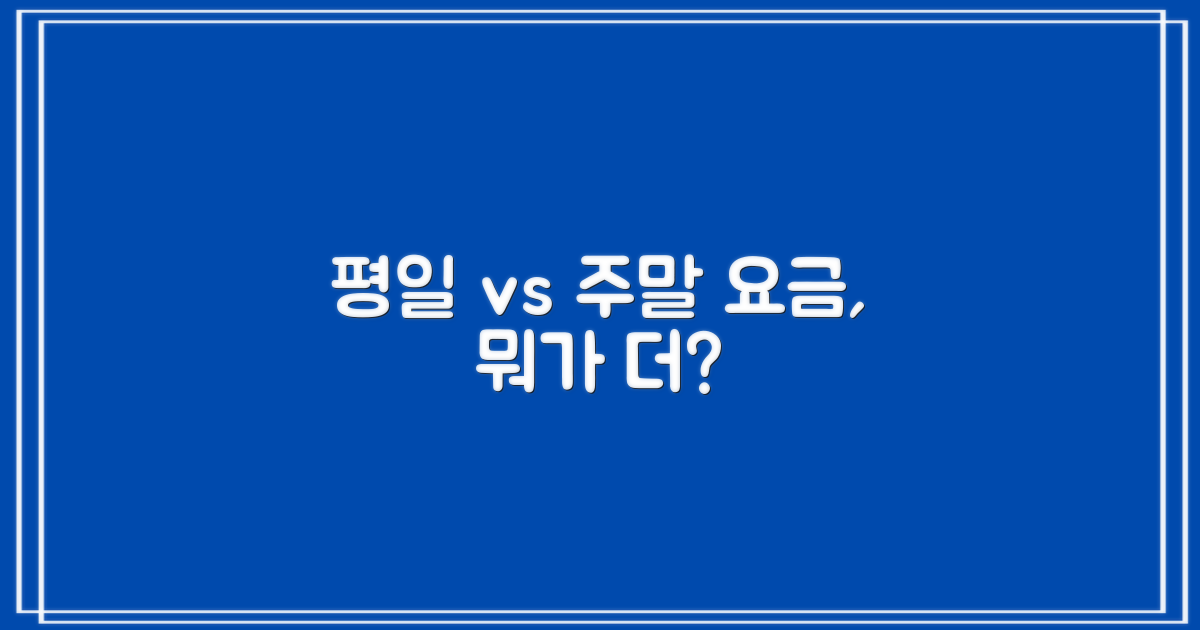 평일 vs 주말 요금,
뭐가 더?